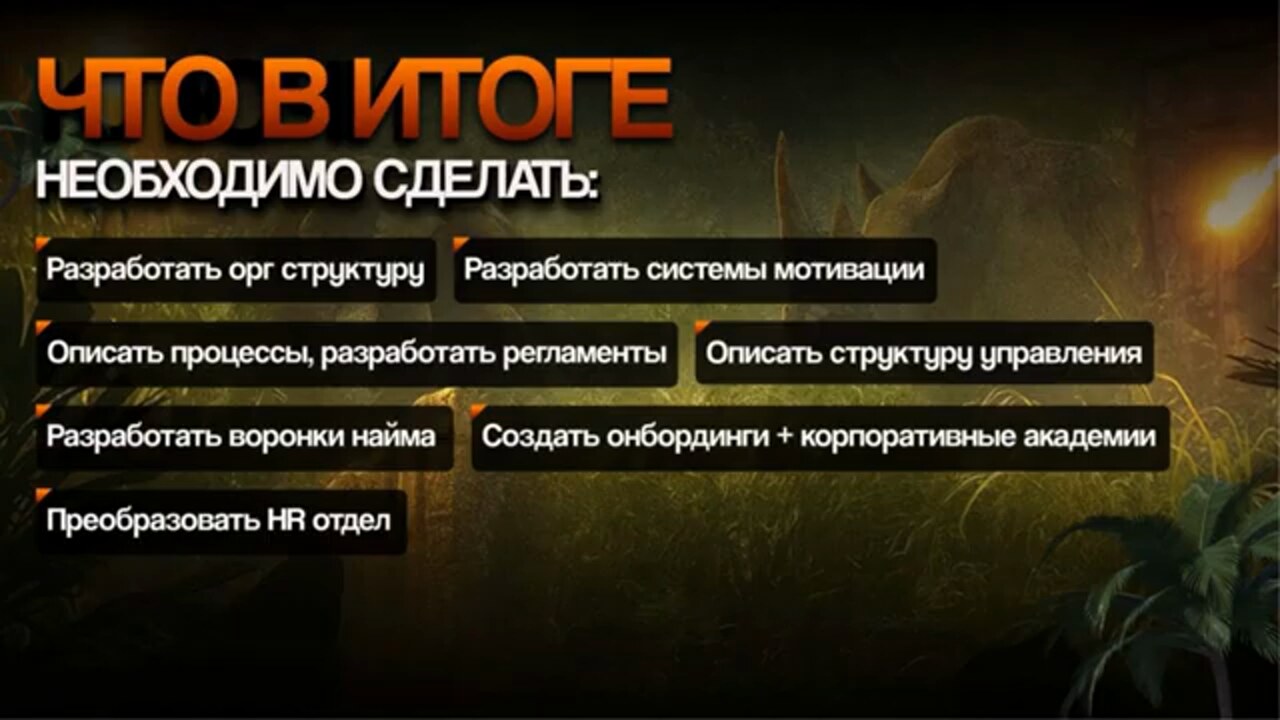 ЧТО В ИТОГЕ
НЕОБХОДИМО СДЕЛАТЬ:

Разработать орг структуру

Разработать системы мотивации

Описать процессы, разработать регламенты

Описать структуру управления

Разработать воронки найма

Создать онбординги + корпоративные академии

Преобразовать HR отдел